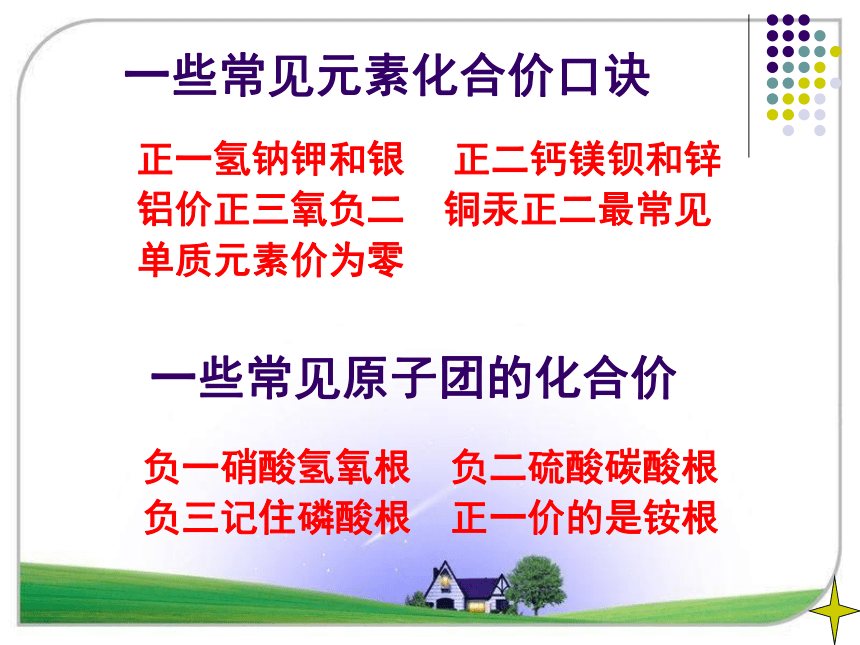 一些常见元素化合价口诀

正一氢钠钾和银　正二钙镁钡和锌
铝价正三氧负二　铜汞正二最常见
单质元素价为零

一些常见原子团的化合价

负一硝酸氢氧根　负二硫酸碳酸根
负三记住磷酸根　正一价的是铵根